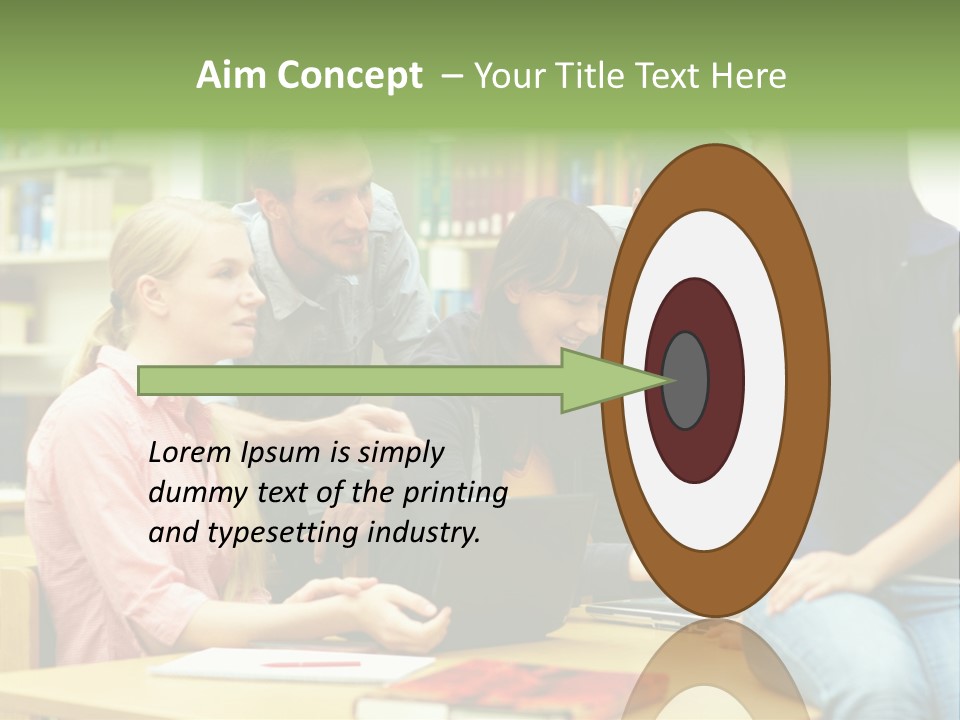 Aim Concept – Your Title Text Here

Lorem Ipsum is simply dummy text of the printing and typesetting industry.